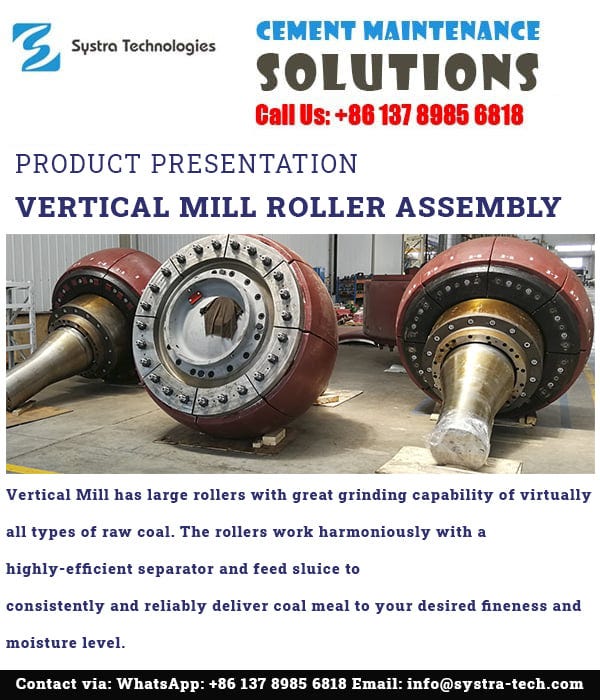 Systra Technologies

CEMENT MAINTENANCE
SOLUTIONS
Call Us: +86 137 8985 6818

PRODUCT PRESENTATION

VERTICAL MILL ROLLER ASSEMBLY

Vertical Mill has large rollers with great grinding capability of virtually all types of raw coal. The rollers work harmoniously with a highly-efficient separator and feed sluice to consistently and reliably deliver coal meal to your desired fineness and moisture level.

Contact via: WhatsApp: +86 137 8985 6818 Email: info@systra-tech.com